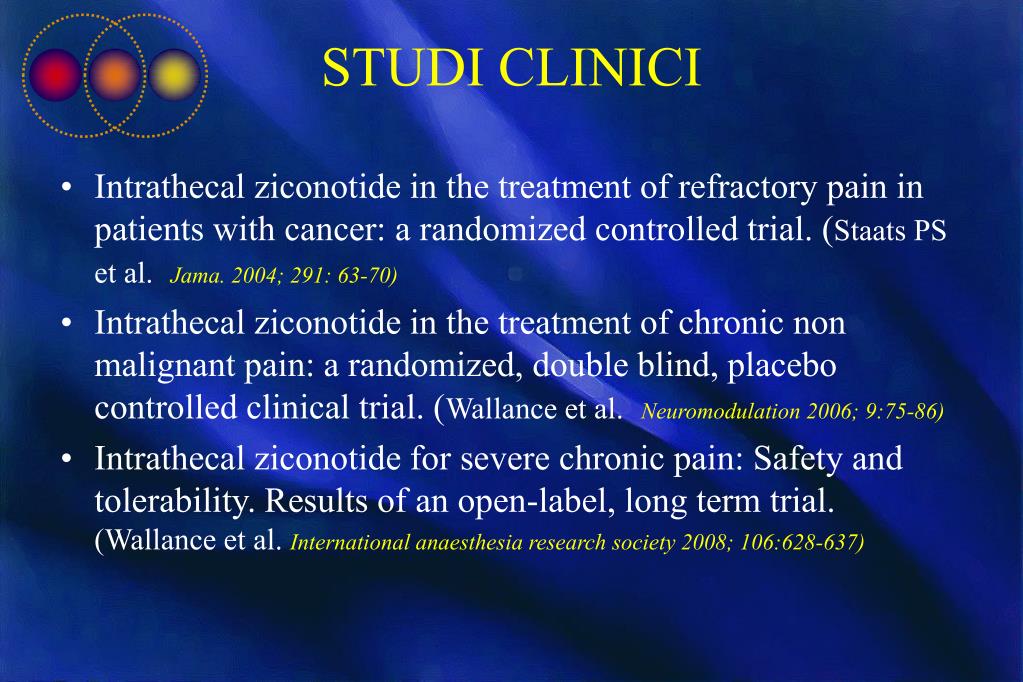 STUDI CLINICI

• Intrathecal ziconotide in the treatment of refractory pain in patients with cancer: a randomized controlled trial. (Staats PS et al. Jama. 2004; 291: 63-70)

• Intrathecal ziconotide in the treatment of chronic non malignant pain: a randomized, double blind, placebo controlled clinical trial. (Wallance et al. Neuromodulation 2006; 9:75-86)

• Intrathecal ziconotide for severe chronic pain: Safety and tolerability. Results of an open-label, long term trial. (Wallance et al. International anaesthesia research society 2008; 106:628-637)